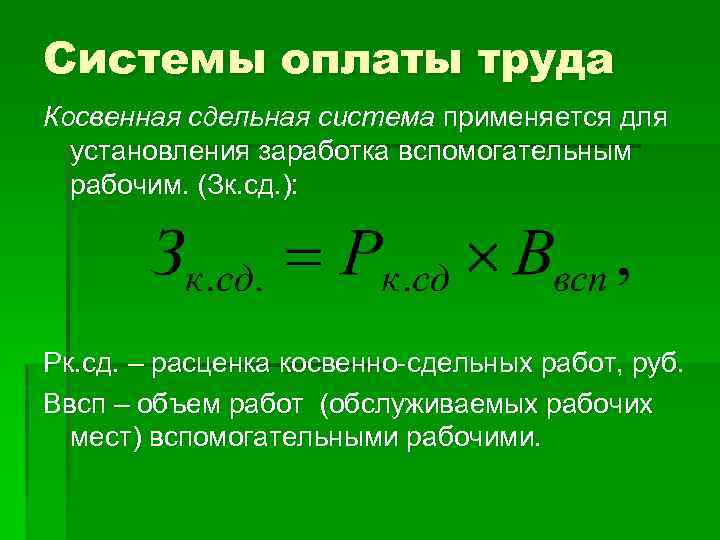 Системы оплаты труда

Косвенная сдельная система применяется для установления заработка вспомогательным рабочим. (Зк.сд.):

$З_{к.сд.} = Р_{к.сд} \times В_{всп},$

Рк.сд. – расценка косвенно-сдельных работ, руб.

Ввсп – объем работ (обслуживаемых рабочих мест) вспомогательными рабочими.